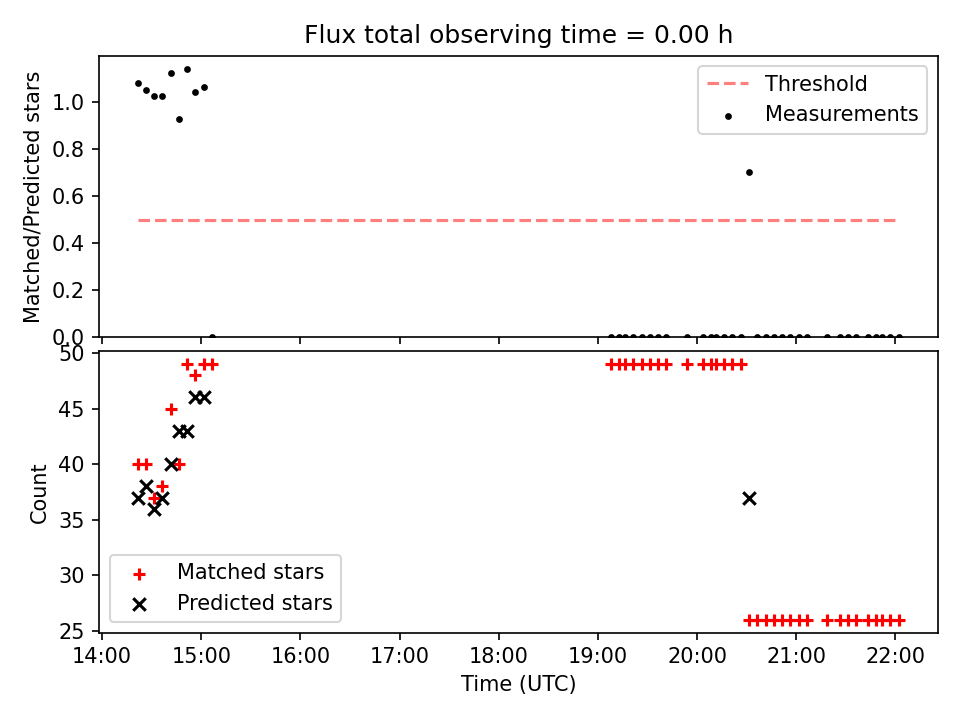 Flux total observing time = 0.00 h

Matched/Predicted stars

1.0
0.8
0.6
0.4
0.2
0.0

Threshold
Measurements

Count

50
45
40
35
30
25

Matched stars
Predicted stars

14:00
15:00
16:00
17:00
18:00
19:00
20:00
21:00
22:00

Time (UTC)